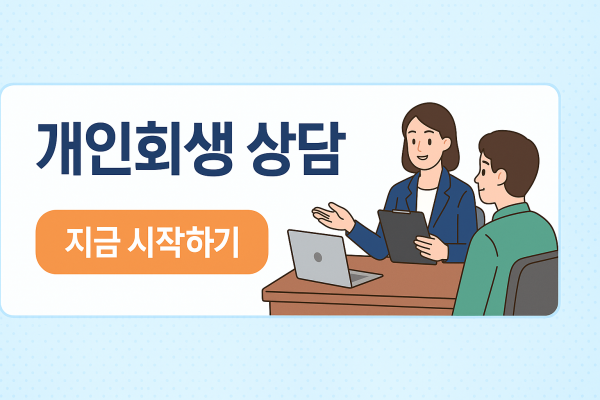 개인회생 상담

지금 시작하기